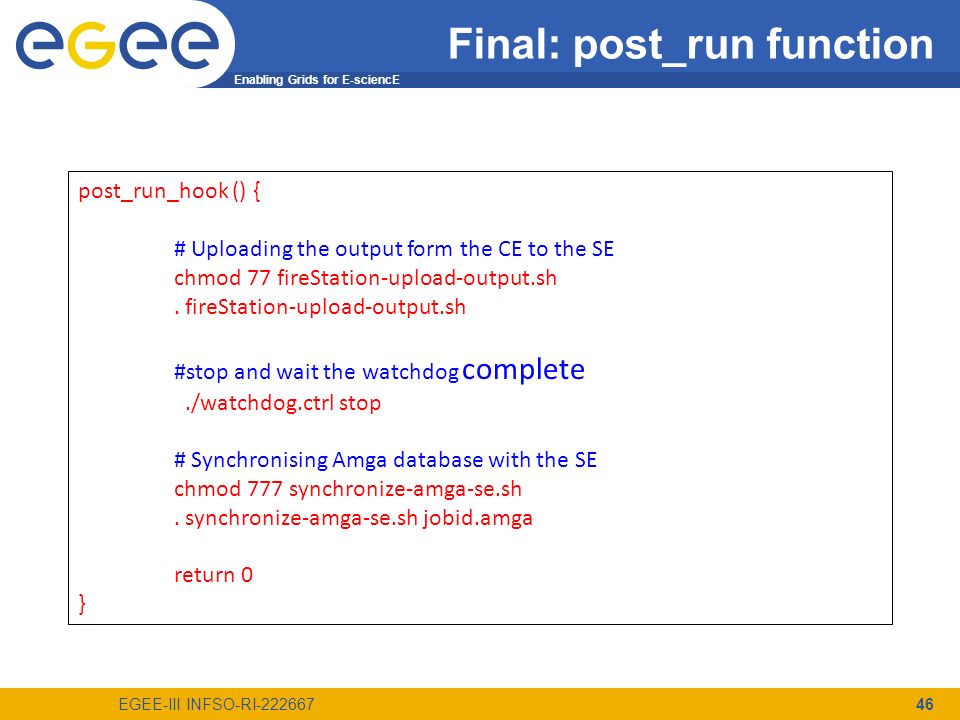 egee
Enabling Grids for E-sciencE

Final: post_run function

post_run_hook () {

# Uploading the output form the CE to the SE
chmod 77 fireStation-upload-output.sh
. fireStation-upload-output.sh

#stop and wait the watchdog complete
./watchdog.ctrl stop

# Synchronising Amga database with the SE
chmod 777 synchronize-amga-se.sh
. synchronize-amga-se.sh jobid.amga

return 0
}

EGEE-III INFSO-RI-222667

46